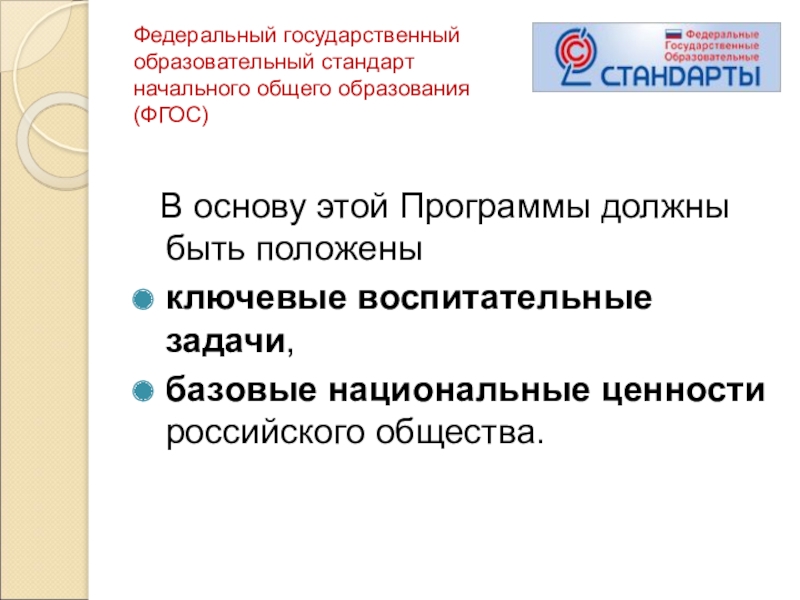 Федеральный государственный образовательный стандарт начального общего образования (ФГОС)

Федеральные Государственные Образовательные
СТАНДАРТЫ

В основу этой Программы должны быть положены

ключевые воспитательные задачи,

базовые национальные ценности российского общества.